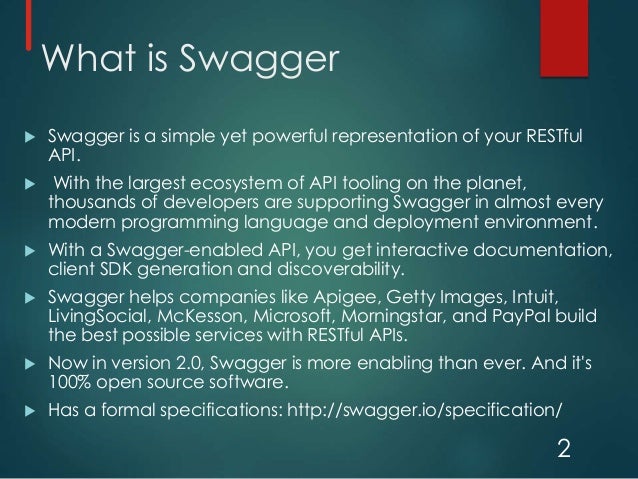 What is Swagger

Swagger is a simple yet powerful representation of your RESTful API.

With the largest ecosystem of API tooling on the planet, thousands of developers are supporting Swagger in almost every modern programming language and deployment environment.

With a Swagger-enabled API, you get interactive documentation, client SDK generation and discoverability.

Swagger helps companies like Apigee, Getty Images, Intuit, LivingSocial, McKesson, Microsoft, Morningstar, and PayPal build the best possible services with RESTful APIs.

Now in version 2.0, Swagger is more enabling than ever. And it's 100% open source software.

Has a formal specifications: http://swagger.io/specification/

2